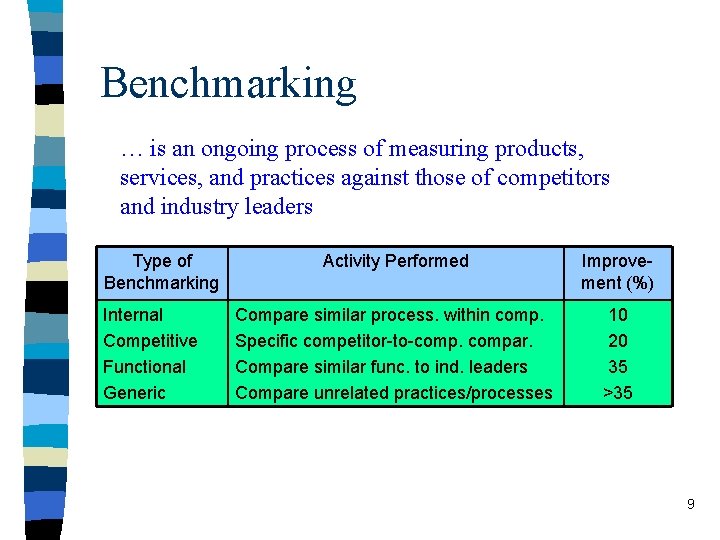 Benchmarking

… is an ongoing process of measuring products, services, and practices against those of competitors and industry leaders

| Type of Benchmarking | Activity Performed | Improvement (%) |
|---|---|---|
| Internal | Compare similar process. within comp. | 10 |
| Competitive | Specific competitor-to-comp. compar. | 20 |
| Functional | Compare similar func. to ind. leaders | 35 |
| Generic | Compare unrelated practices/processes | >35 |

9